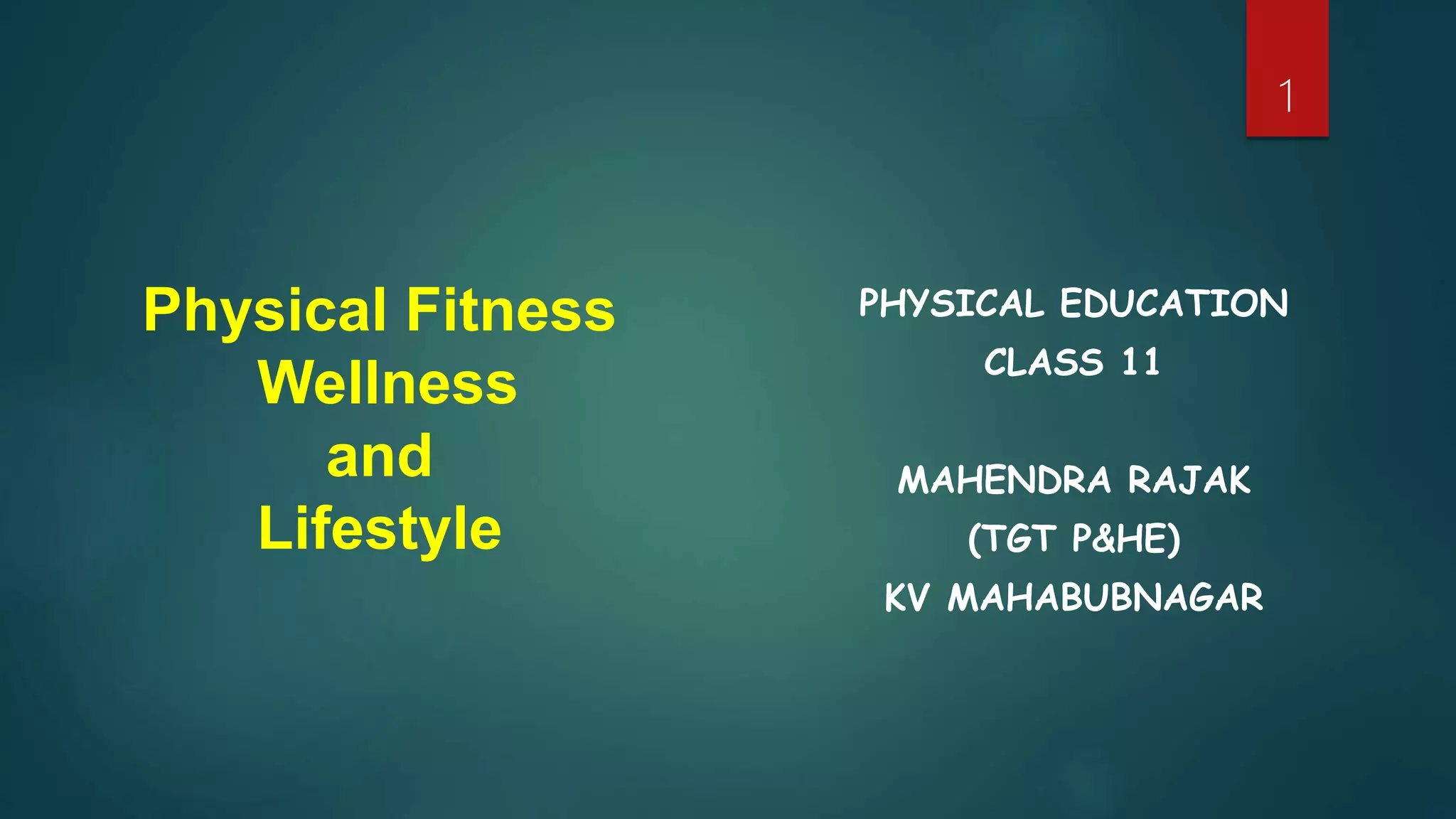 1

Physical Fitness
Wellness
and
Lifestyle

PHYSICAL EDUCATION
CLASS 11

MAHENDRA RAJAK
(TGT P&HE)
KV MAHABUBNAGAR